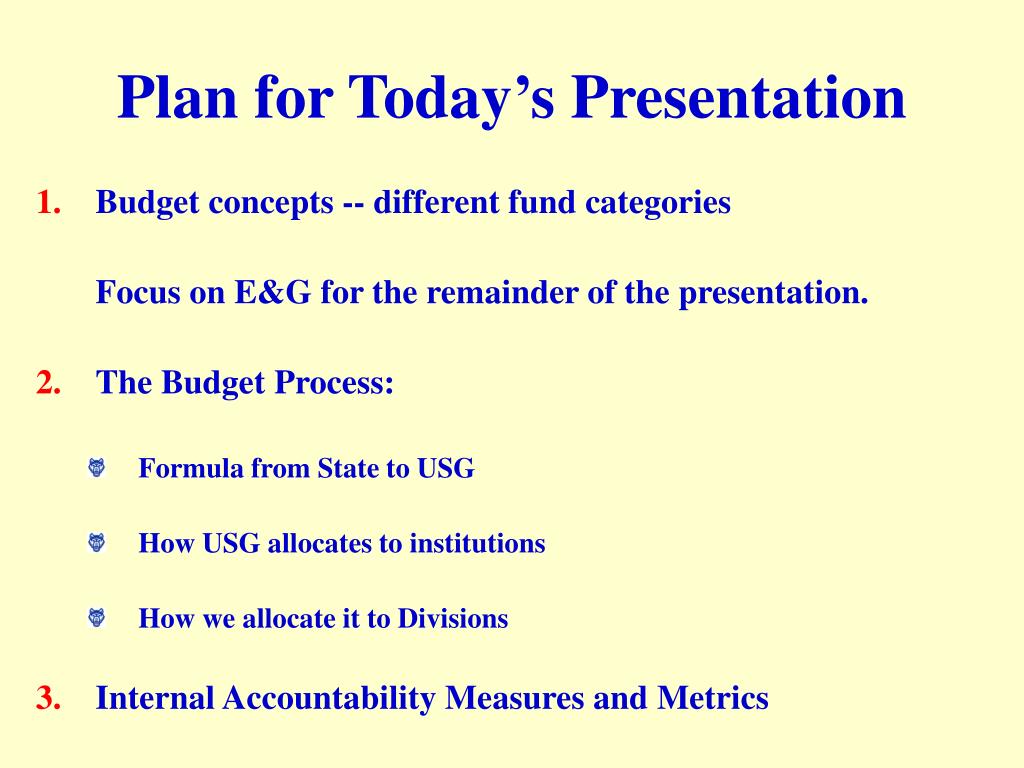 Plan for Today’s Presentation

1. Budget concepts -- different fund categories

Focus on E&G for the remainder of the presentation.

2. The Budget Process:

Formula from State to USG

How USG allocates to institutions

How we allocate it to Divisions

3. Internal Accountability Measures and Metrics